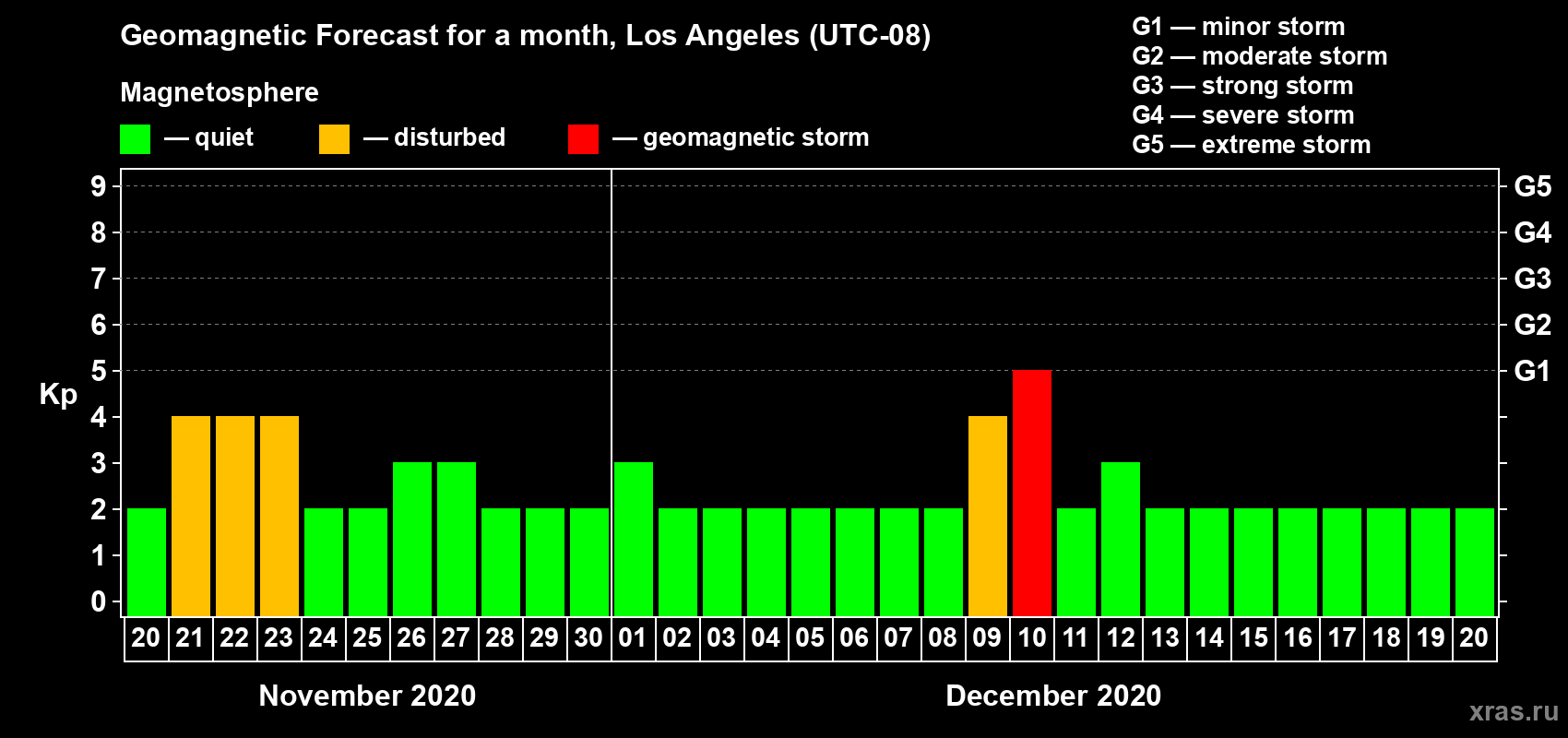 Geomagnetic Forecast for a month, Los Angeles (UTC-08)

Magnetosphere

— quiet — disturbed — geomagnetic storm

G1 — minor storm
G2 — moderate storm
G3 — strong storm
G4 — severe storm
G5 — extreme storm

Kp

9
8
7
6
5
4
3
2
1
0

G5
G4
G3
G2
G1

20 21 22 23 24 25 26 27 28 29 30 01 02 03 04 05 06 07 08 09 10 11 12 13 14 15 16 17 18 19 20

November 2020

December 2020

xras.ru